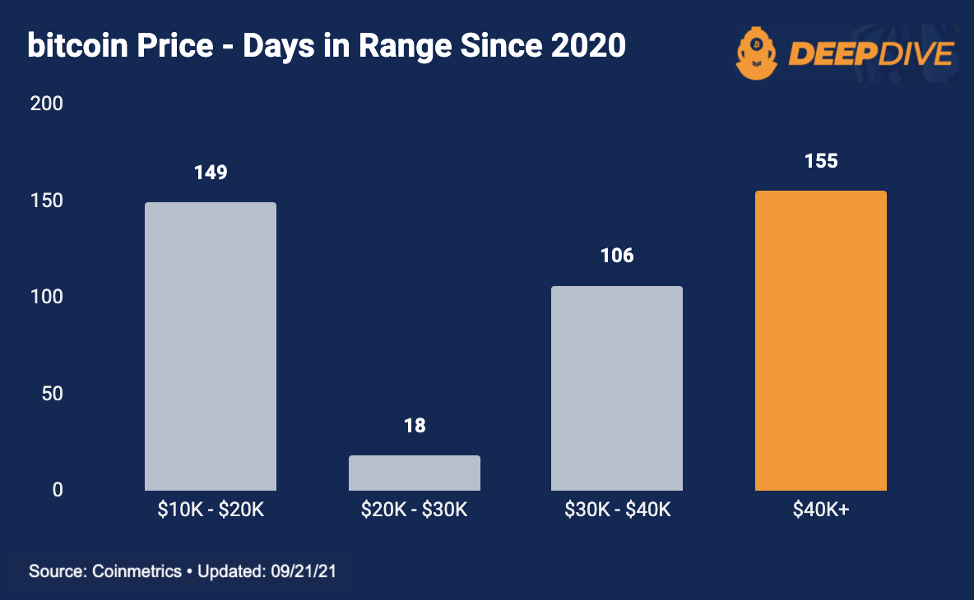 bitcoin Price - Days in Range Since 2020

DEEPDIVE

200
150
100
50
0

149
18
106
155

\$10K - \$20K
\$20K - \$30K
\$30K - \$40K
\$40K+

Source: Coinmetrics • Updated: 09/21/21